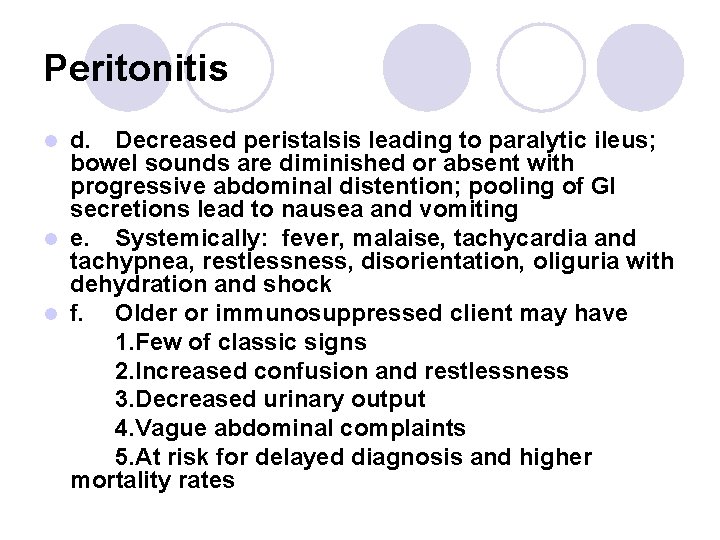 Peritonitis

d. Decreased peristalsis leading to paralytic ileus; bowel sounds are diminished or absent with progressive abdominal distention; pooling of GI secretions lead to nausea and vomiting

e. Systemically: fever, malaise, tachycardia and tachypnea, restlessness, disorientation, oliguria with dehydration and shock

f. Older or immunosuppressed client may have
1.Few of classic signs
2.Increased confusion and restlessness
3.Decreased urinary output
4.Vague abdominal complaints
5.At risk for delayed diagnosis and higher mortality rates